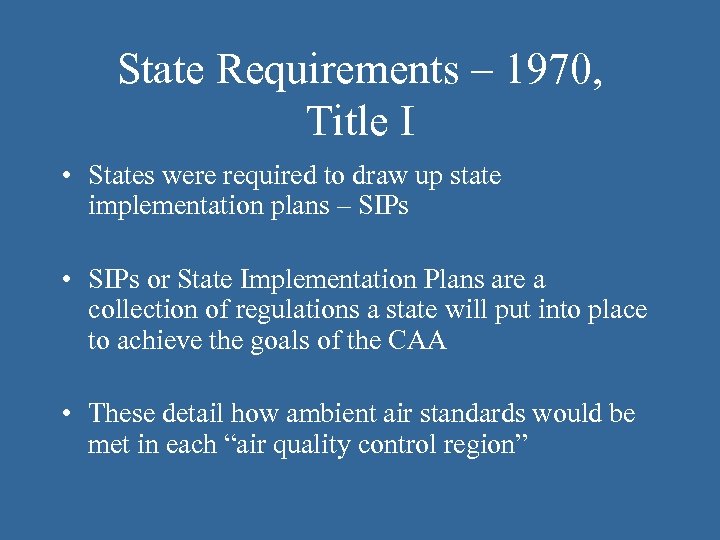 State Requirements – 1970, Title I

• States were required to draw up state implementation plans – SIPs

• SIPs or State Implementation Plans are a collection of regulations a state will put into place to achieve the goals of the CAA

• These detail how ambient air standards would be met in each “air quality control region”